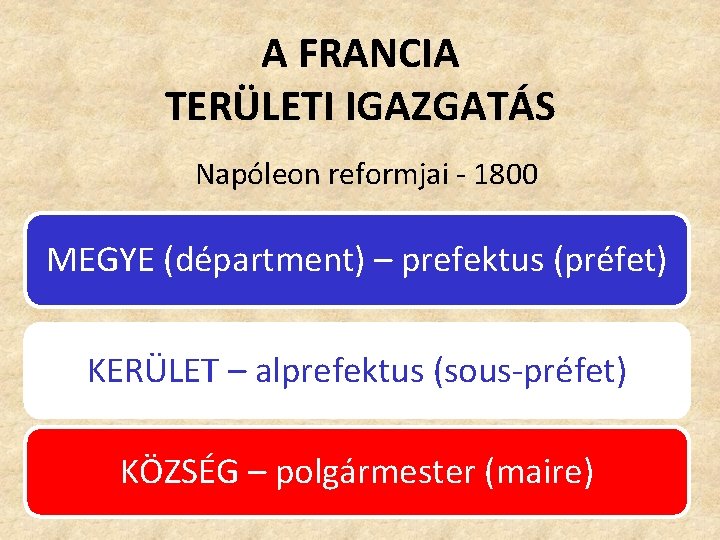 A FRANCIA TERÜLETI IGAZGATÁS

Napóleon reformjai - 1800

MEGYE (départment) – prefektus (préfet)

KERÜLET – alprefektus (sous-préfet)

KÖZSÉG – polgármester (maire)